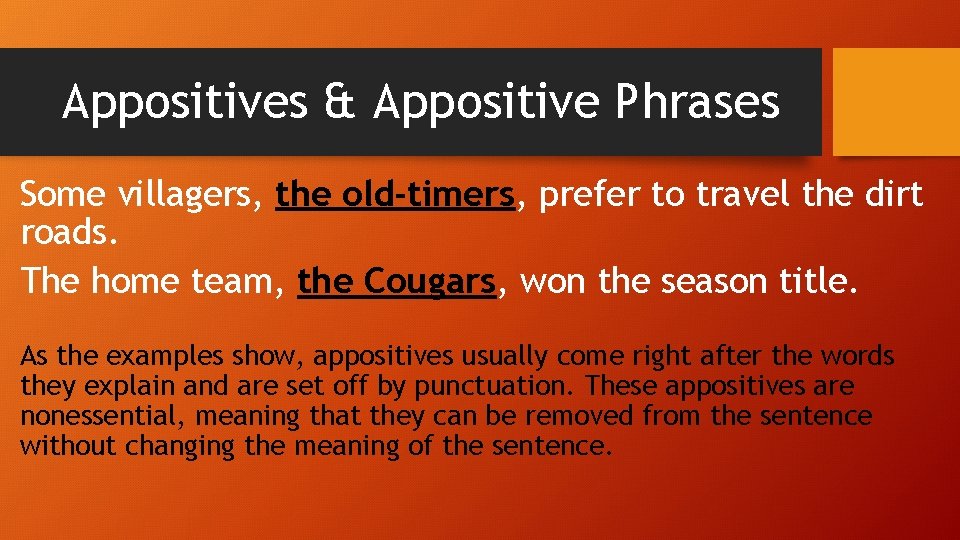 Appositives & Appositive Phrases

Some villagers, the old-timers, prefer to travel the dirt roads.

The home team, the Cougars, won the season title.

As the examples show, appositives usually come right after the words they explain and are set off by punctuation. These appositives are nonessential, meaning that they can be removed from the sentence without changing the meaning of the sentence.